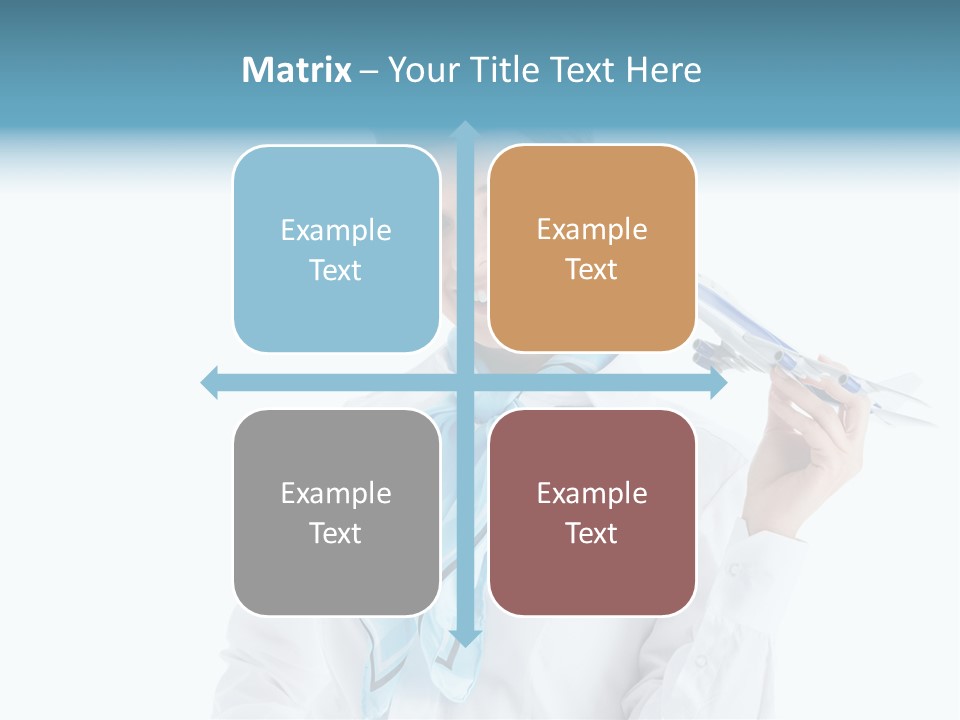 Matrix – Your Title Text Here

Example Text

Example Text

Example Text

Example Text